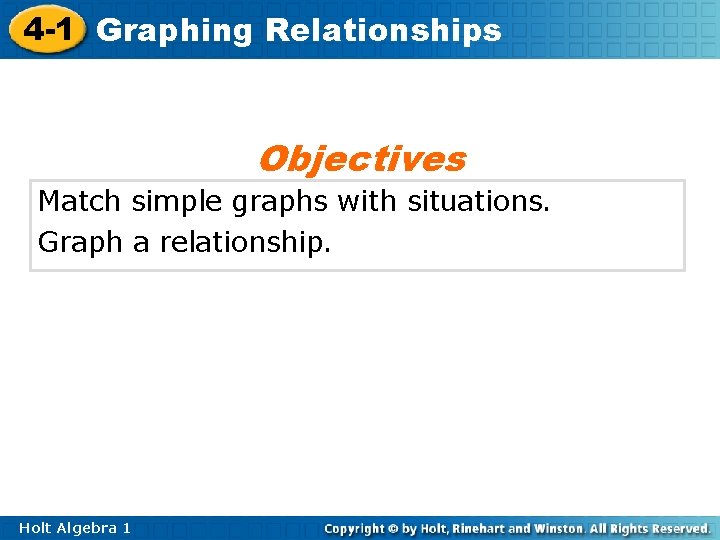 4-1 Graphing Relationships

Objectives

Match simple graphs with situations.

Graph a relationship.

Holt Algebra 1

Copyright © by Holt, Rinehart and Winston. All Rights Reserved.